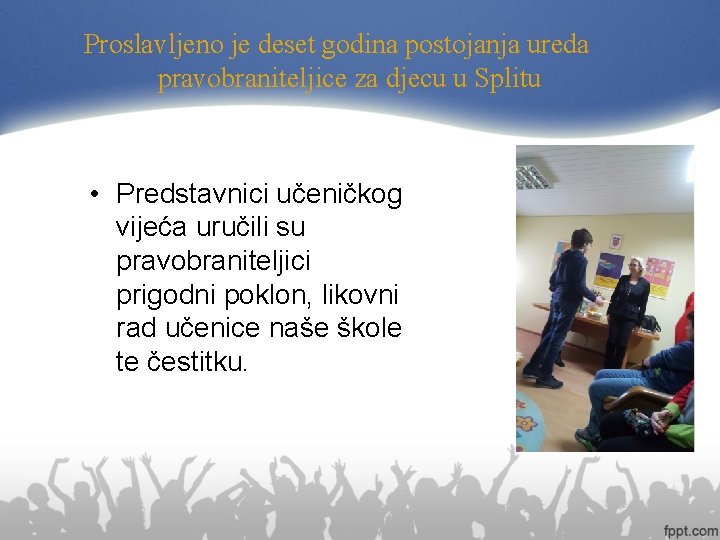 Proslavljeno je deset godina postojanja ureda pravobraniteljice za djecu u Splitu

• Predstavnici učeničkog vijeća uručili su pravobraniteljici prigodni poklon, likovni rad učenice naše škole te čestitku.

fppt.com